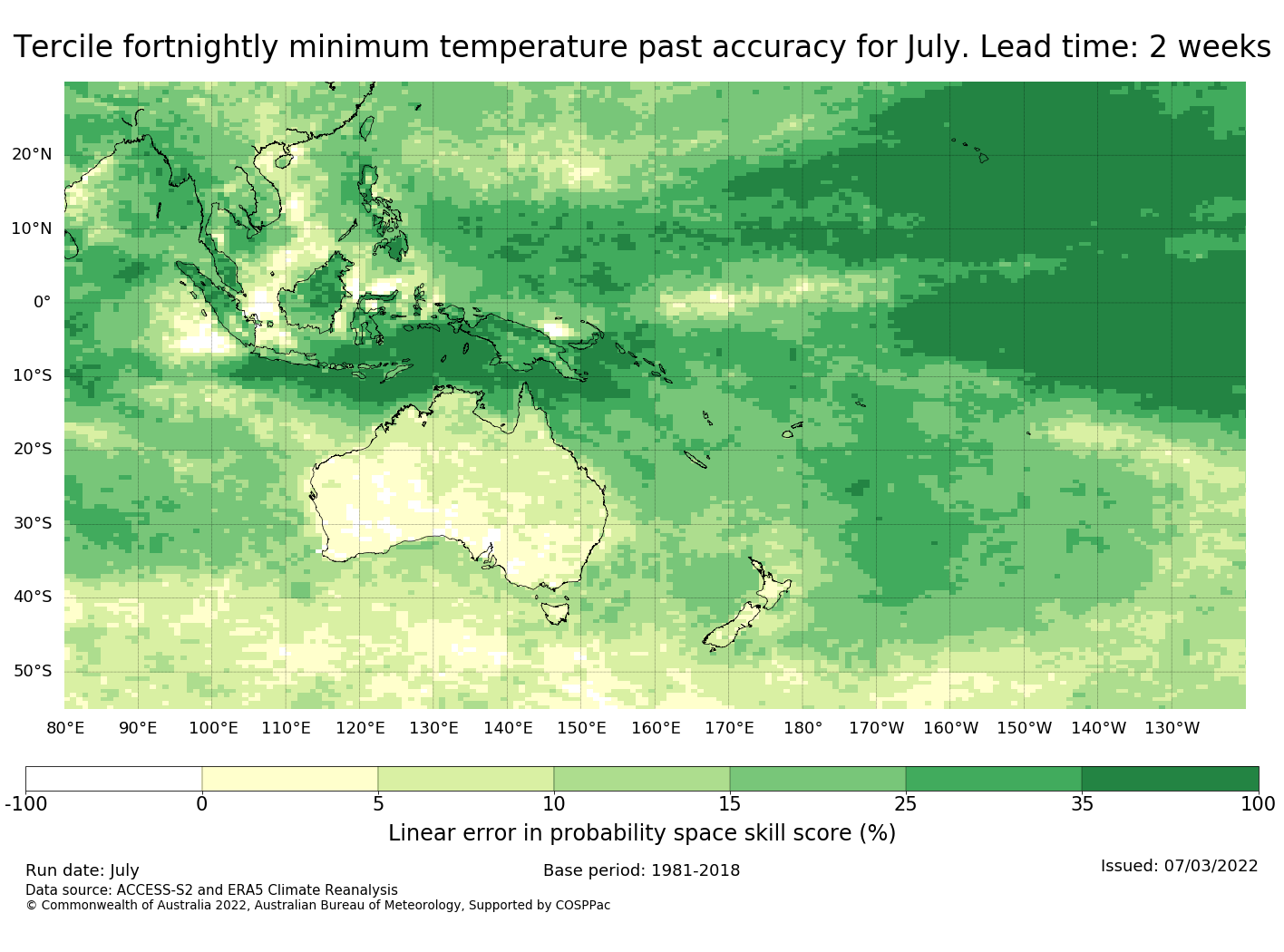 Tercile fortnightly minimum temperature past accuracy for July. Lead time: 2 weeks

20°N
10°N
0°
10°S
20°S
30°S
40°S
50°S

80°E 90°E 100°E 110°E 120°E 130°E 140°E 150°E 160°E 170°E 180° 170°W 160°W 150°W 140°W 130°W

-100 0 5 10 15 25 35 100

Linear error in probability space skill score (%)

Run date: July
Base period: 1981-2018
Issued: 07/03/2022
Data source: ACCESS-S2 and ERA5 Climate Reanalysis
© Commonwealth of Australia 2022, Australian Bureau of Meteorology, Supported by COSPPac